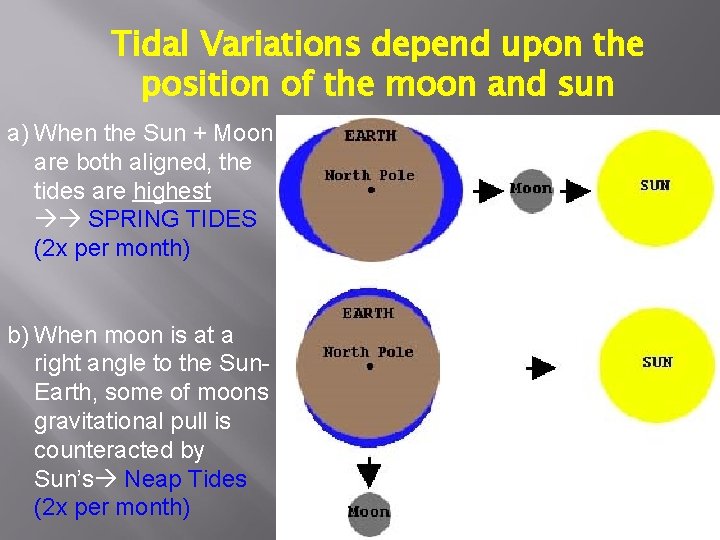 Tidal Variations depend upon the position of the moon and sun

a) When the Sun + Moon are both aligned, the tides are highest →→ SPRING TIDES (2x per month)

b) When moon is at a right angle to the Sun-Earth, some of moons gravitational pull is counteracted by Sun's→ Neap Tides (2x per month)

EARTH
North Pole
Moon
SUN

EARTH
North Pole
SUN
Moon